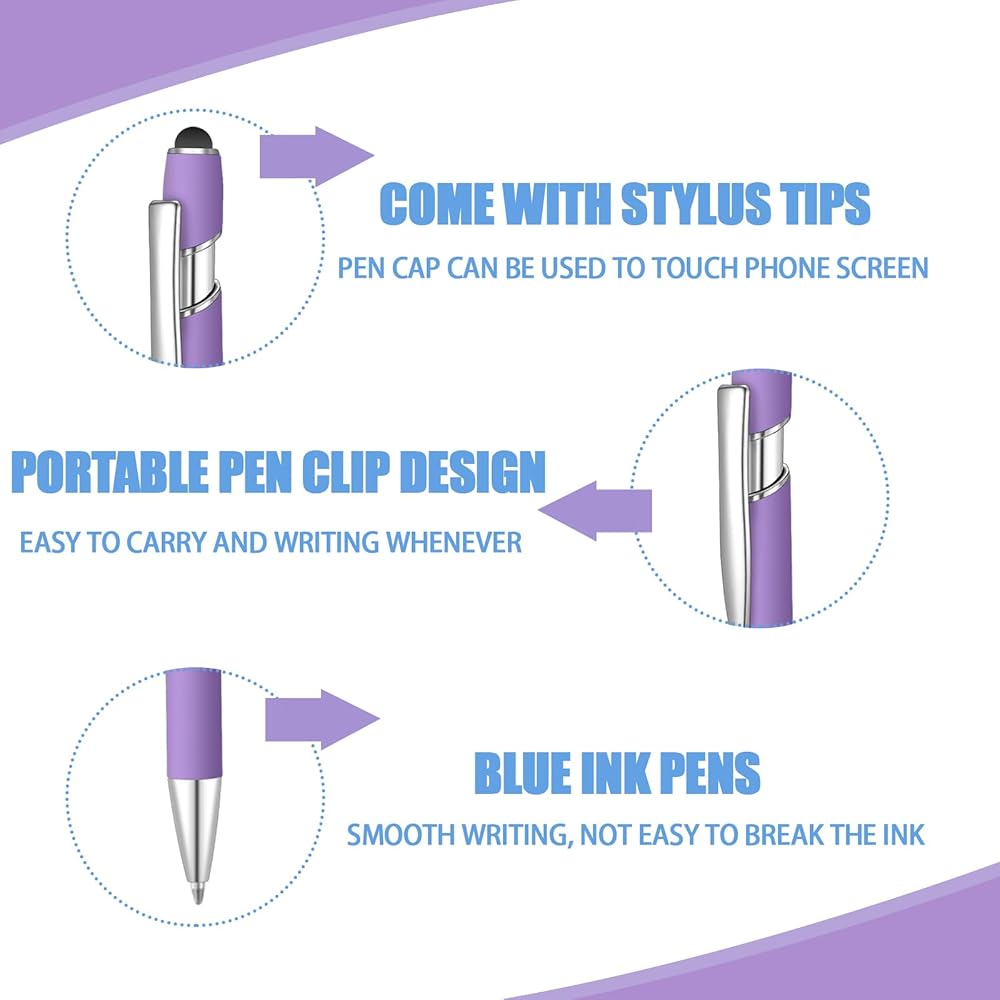 COME WITH STYLUS TIPS

PEN CAP CAN BE USED TO TOUCH PHONE SCREEN

PORTABLE PEN CLIP DESIGN

EASY TO CARRY AND WRITING WHENEVER

BLUE INK PENS

SMOOTH WRITING, NOT EASY TO BREAK THE INK